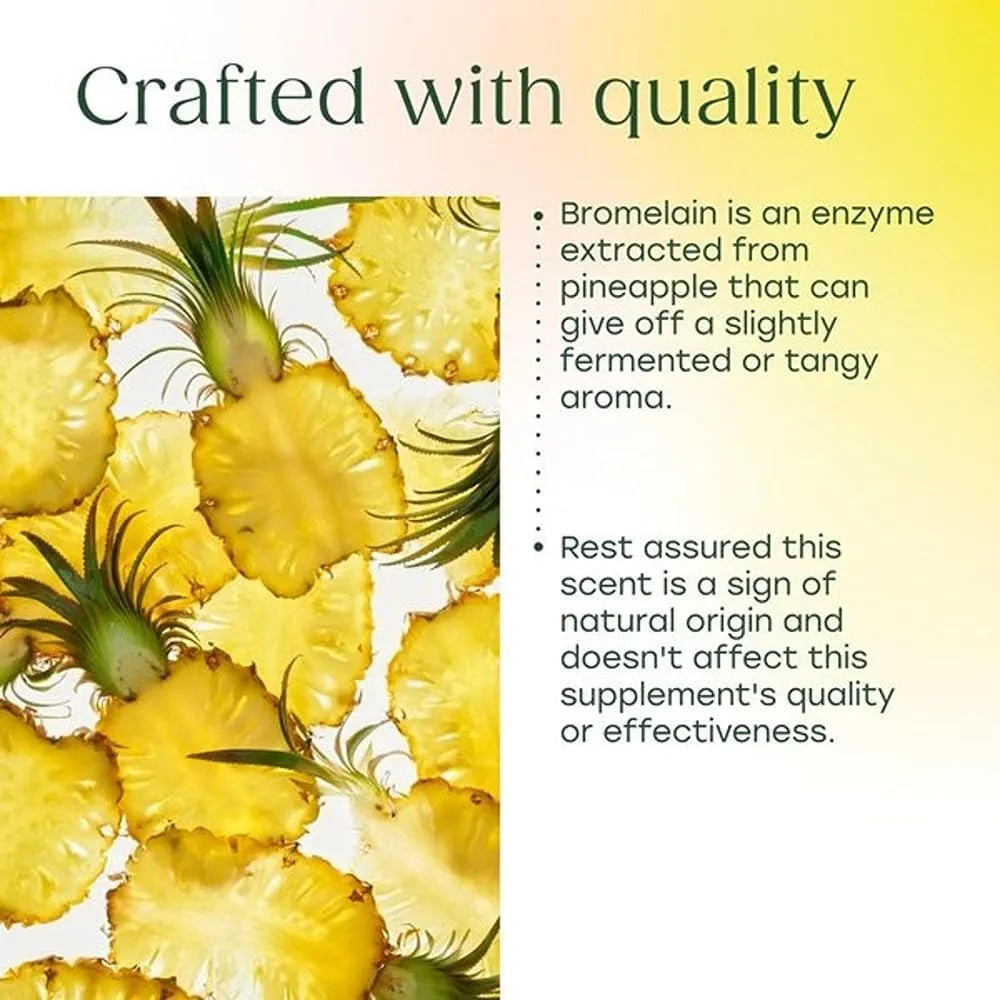 Crafted with quality

• Bromelain is an enzyme extracted from pineapple that can give off a slightly fermented or tangy aroma.

• Rest assured this scent is a sign of natural origin and doesn't affect this supplement's quality or effectiveness.